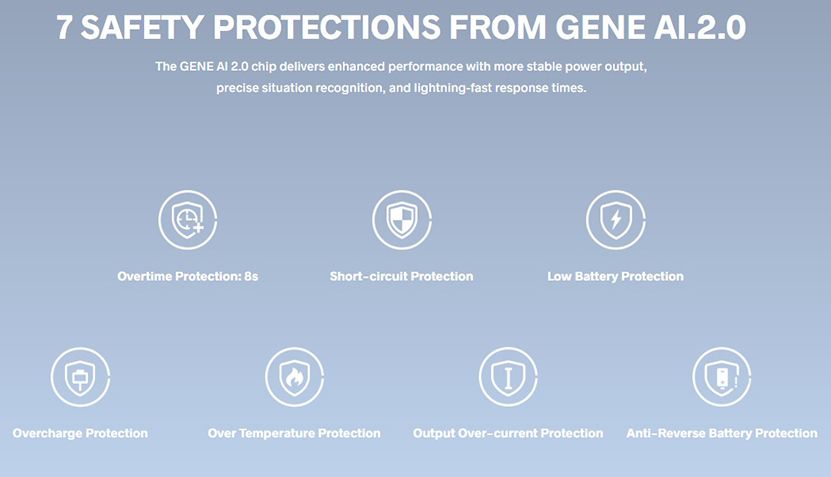 7 SAFETY PROTECTIONS FROM GENE AI.2.0

The GENE AI 2.0 chip delivers enhanced performance with more stable power output, precise situation recognition, and lightning-fast response times.

Overtime Protection: 8s

Short-circuit Protection

Low Battery Protection

Overcharge Protection

Over Temperature Protection

Output Over-current Protection

Anti-Reverse Battery Protection